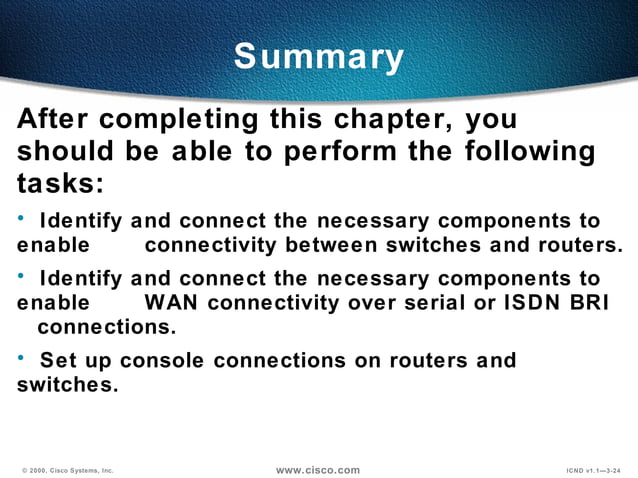 Summary

After completing this chapter, you should be able to perform the following tasks:

• Identify and connect the necessary components to enable connectivity between switches and routers.

• Identify and connect the necessary components to enable WAN connectivity over serial or ISDN BRI connections.

• Set up console connections on routers and switches.

© 2000, Cisco Systems, Inc.

www.cisco.com

ICND v1.1—3-24